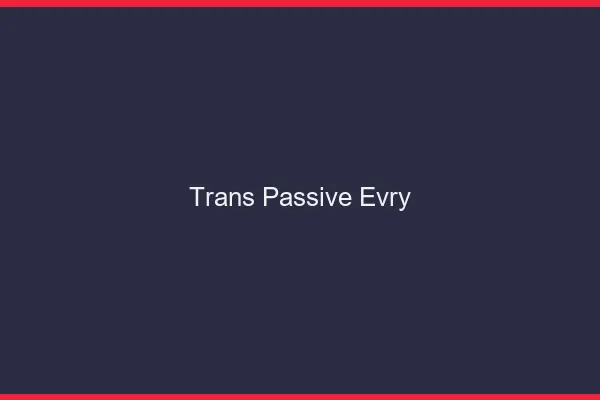 Trans Passive Evry